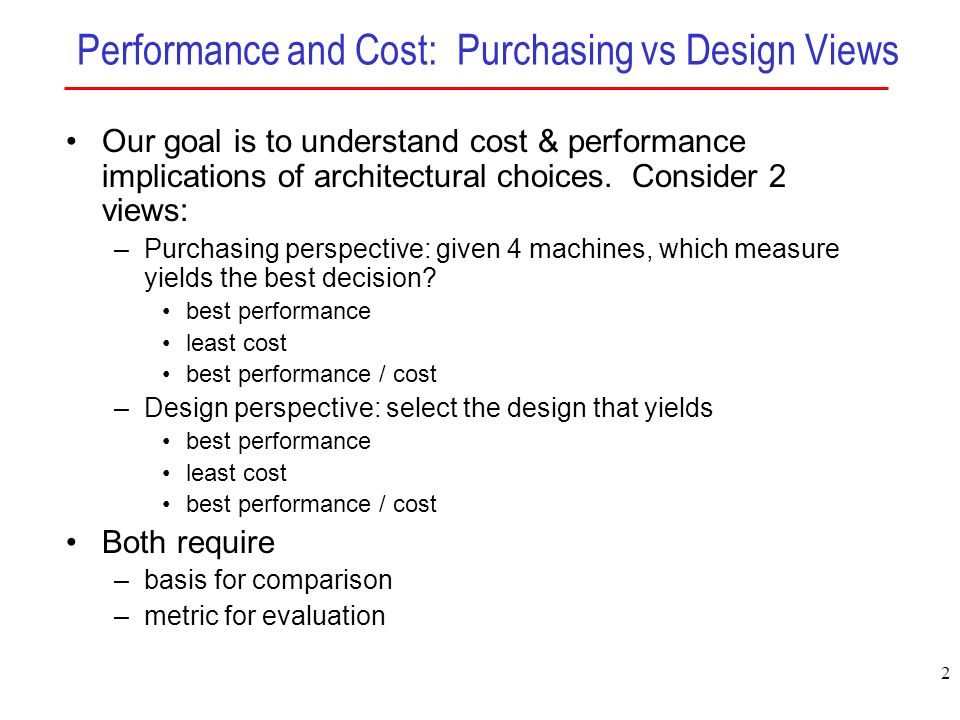 Performance and Cost: Purchasing vs Design Views

• Our goal is to understand cost & performance implications of architectural choices. Consider 2 views:
– Purchasing perspective: given 4 machines, which measure yields the best decision?
• best performance
• least cost
• best performance / cost
– Design perspective: select the design that yields
• best performance
• least cost
• best performance / cost
• Both require
– basis for comparison
– metric for evaluation

2